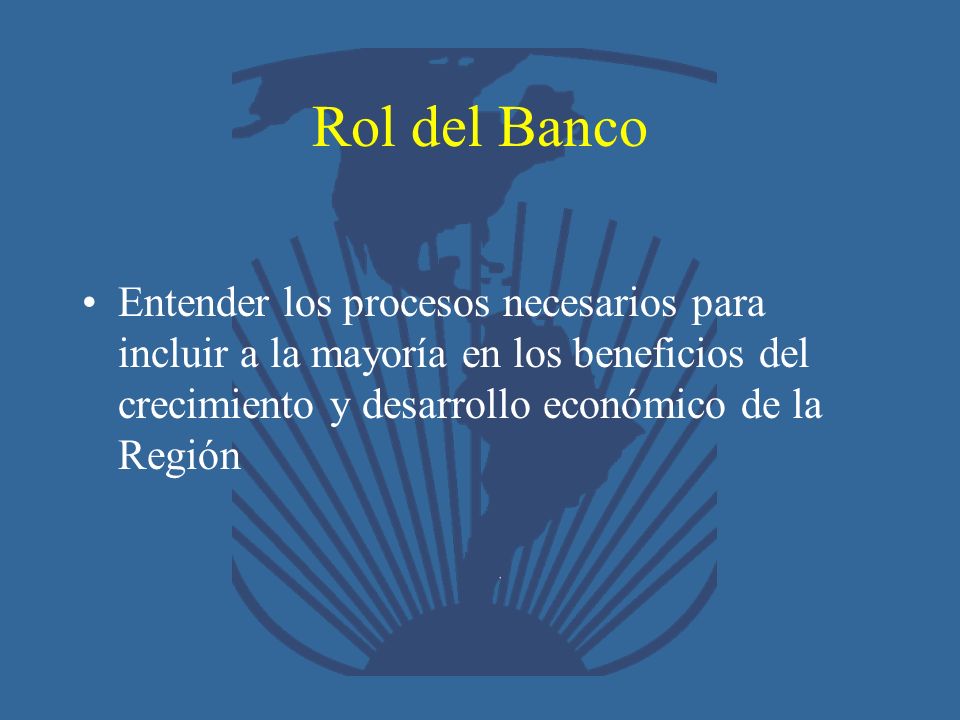 Rol del Banco

• Entender los procesos necesarios para incluir a la mayoría en los beneficios del crecimiento y desarrollo económico de la Región